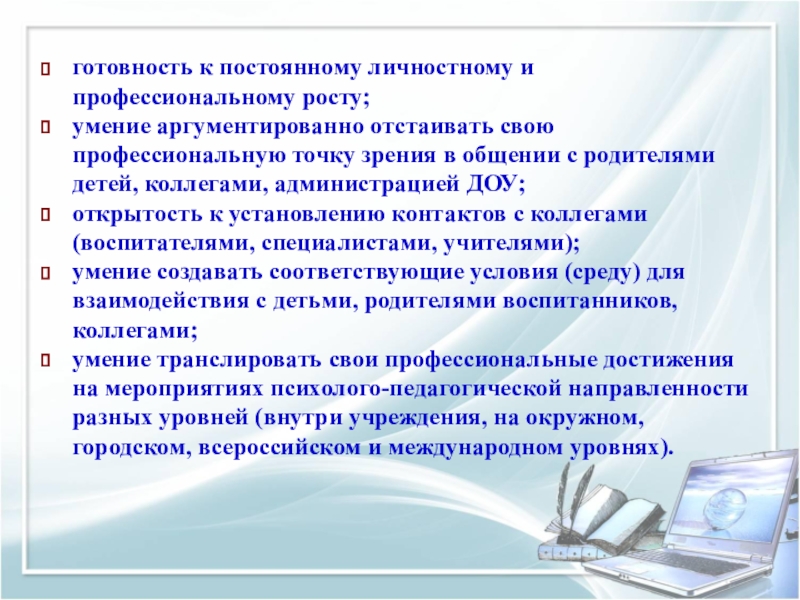 готовность к постоянному личностному и профессиональному росту;
умение аргументированно отстаивать свою профессиональную точку зрения в общении с родителями детей, коллегами, администрацией ДОУ;
открытость к установлению контактов с коллегами (воспитателями, специалистами, учителями);
умение создавать соответствующие условия (среду) для взаимодействия с детьми, родителями воспитанников, коллегами;
умение транслировать свои профессиональные достижения на мероприятиях психолого-педагогической направленности разных уровней (внутри учреждения, на окружном, городском, всероссийском и международном уровнях).